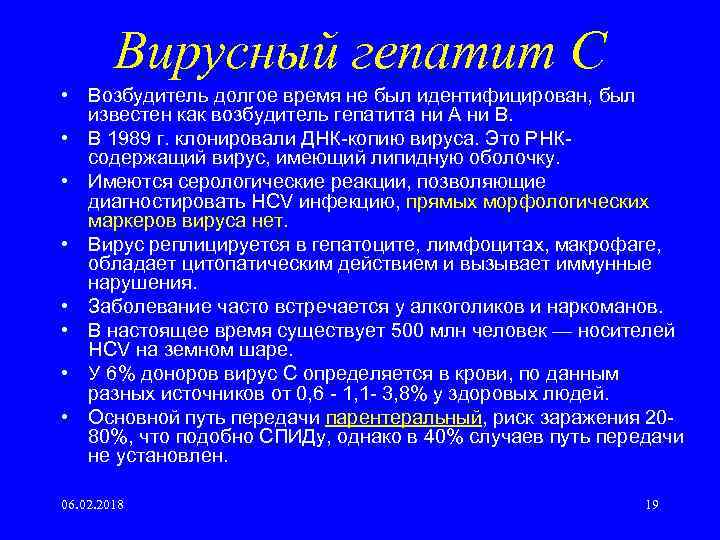 Вирусный гепатит С

• Возбудитель долгое время не был идентифицирован, был известен как возбудитель гепатита ни А ни В.
• В 1989 г. клонировали ДНК-копию вируса. Это РНК-содержащий вирус, имеющий липидную оболочку.
• Имеются серологические реакции, позволяющие диагностировать HCV инфекцию, прямых морфологических маркеров вируса нет.
• Вирус реплицируется в гепатоците, лимфоцитах, макрофаге, обладает цитопатическим действием и вызывает иммунные нарушения.
• Заболевание часто встречается у алкоголиков и наркоманов.
• В настоящее время существует 500 млн человек — носителей HCV на земном шаре.
• У 6% доноров вирус С определяется в крови, по данным разных источников от 0,6 - 1,1- 3,8% у здоровых людей.
• Основной путь передачи парентеральный, риск заражения 20-80%, что подобно СПИДу, однако в 40% случаев путь передачи не установлен.

06.02.2018

19